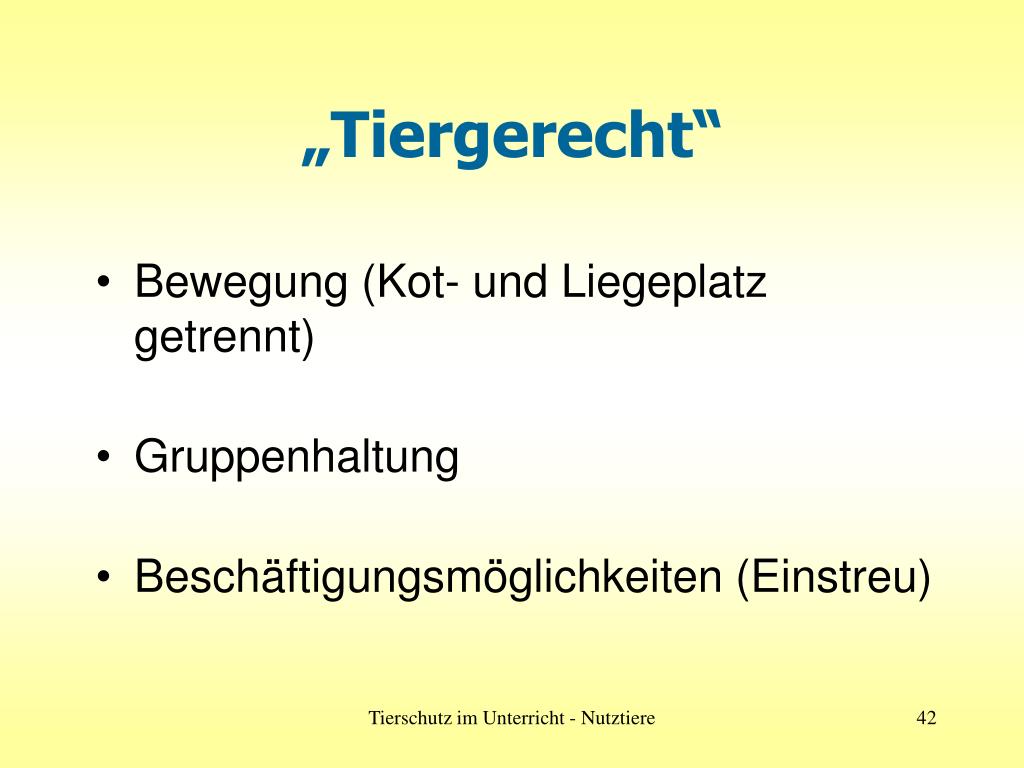 „Tiergerecht“

• Bewegung (Kot- und Liegeplatz getrennt)

• Gruppenhaltung

• Beschäftigungsmöglichkeiten (Einstreu)

Tierschutz im Unterricht - Nutztiere

42